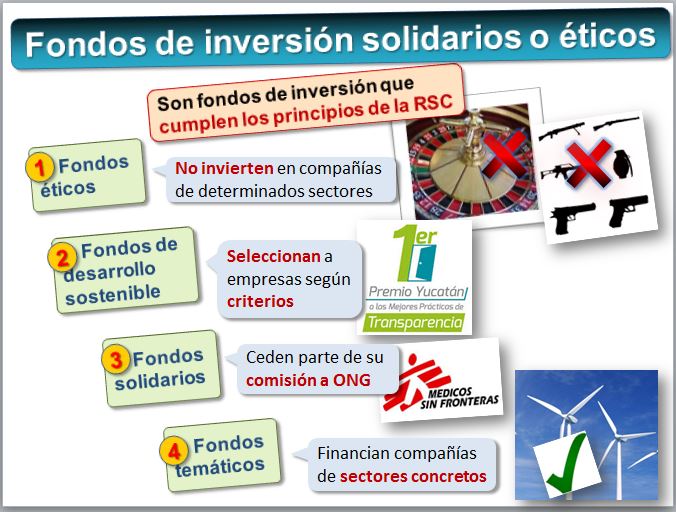 Fondos de inversión solidarios o éticos

Son fondos de inversión que cumplen los principios de la RSC

1 Fondos éticos

No invierten en compañías de determinados sectores

2 Fondos de desarrollo sostenible

Seleccionan a empresas según criterios

1er
Premio Yucatán
a las Mejores Prácticas de
Transparencia

3 Fondos solidarios

Ceden parte de su comisión a ONG

MEDICOS SIN FRONTERAS

4 Fondos temáticos

Financian compañías de sectores concretos